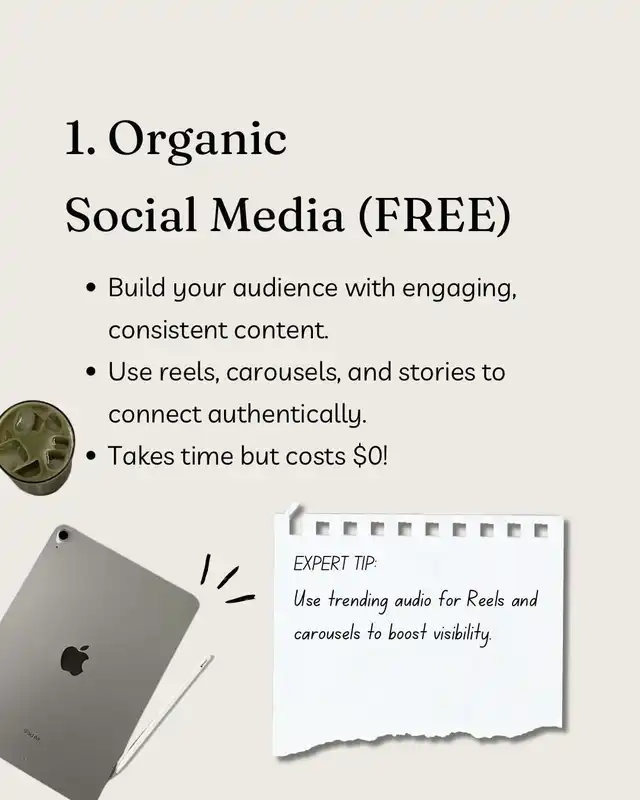 1. Organic Social Media (FREE)

• Build your audience with engaging, consistent content.
• Use reels, carousels, and stories to connect authentically.
• Takes time but costs $0!

EXPERT TIP:
Use trending audio for Reels and carousels to boost visibility.